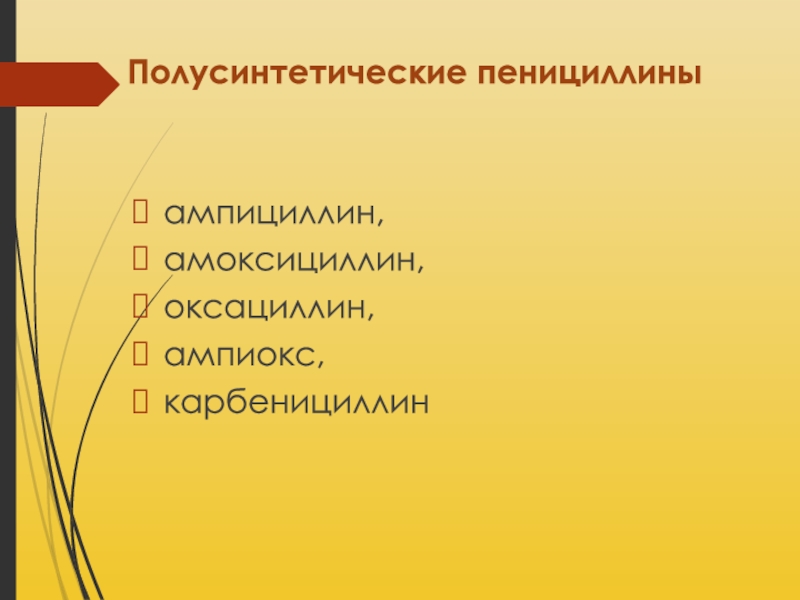 Полусинтетические пенициллины

ампициллин,
амоксициллин,
оксациллин,
ампиокс,
карбенициллин